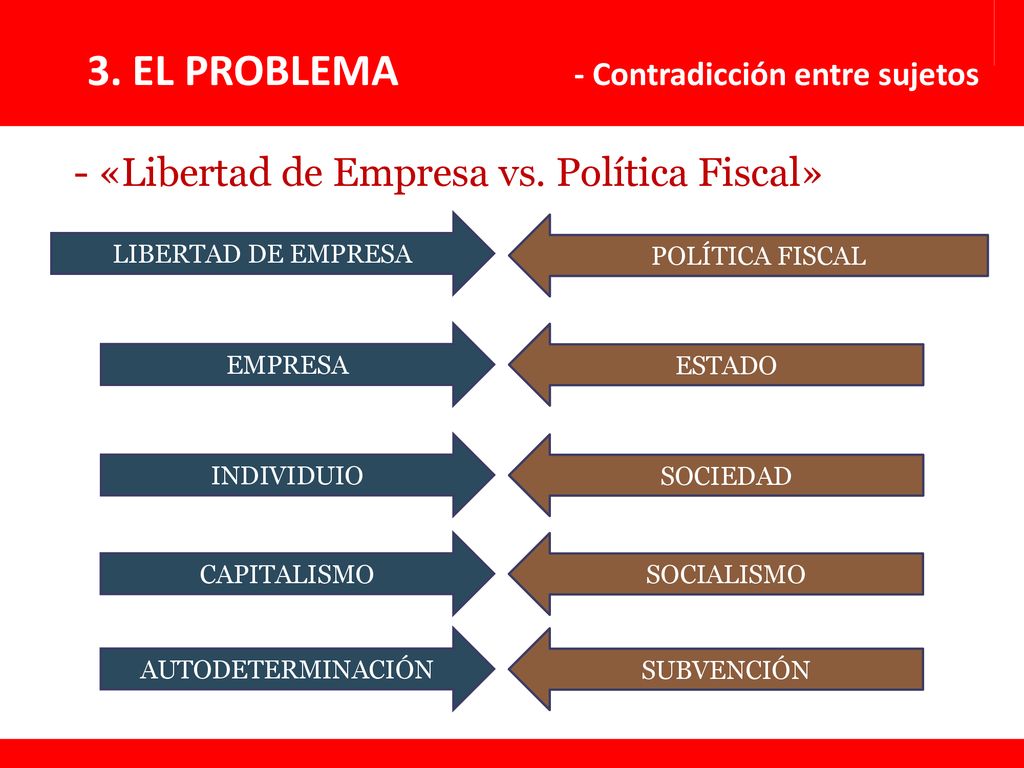 3. EL PROBLEMA - Contradicción entre sujetos

- «Libertad de Empresa vs. Política Fiscal»

LIBERTAD DE EMPRESA

POLÍTICA FISCAL

EMPRESA

ESTADO

INDIVIDUIO

SOCIEDAD

CAPITALISMO

SOCIALISMO

AUTODETERMINACIÓN

SUBVENCIÓN